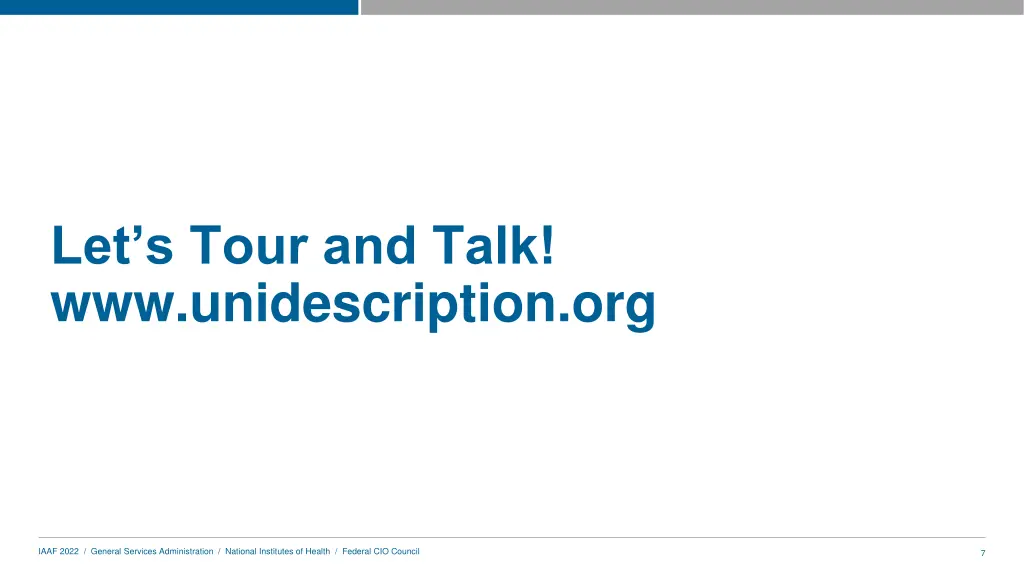 Let’s Tour and Talk!
www.unidescription.org

IAAF 2022 / General Services Administration / National Institutes of Health / Federal CIO Council

7